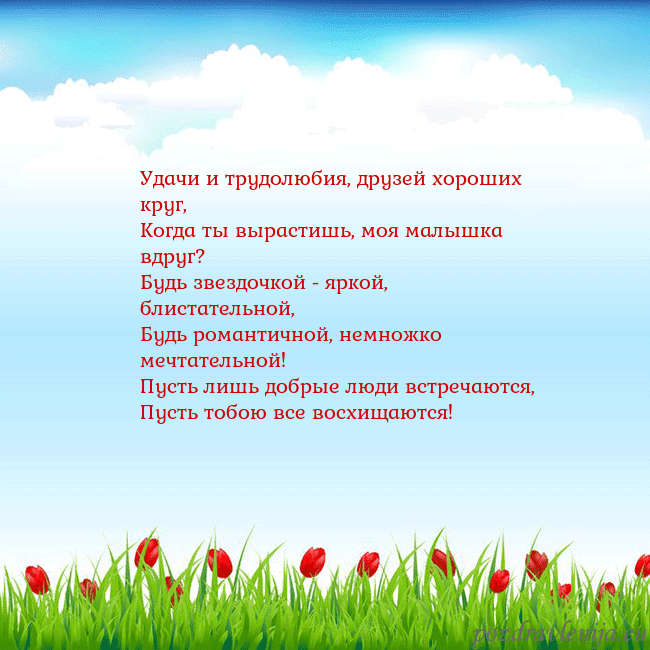 Удачи и трудолюбия, друзей хороших круг,
Когда ты вырастишь, моя малышка вдруг?
Будь звездочкой - яркой, блистательной,
Будь романтичной, немножко мечтательной!
Пусть лишь добрые люди встречаются,
Пусть тобою все восхищаются!

pozdravlenija.eu